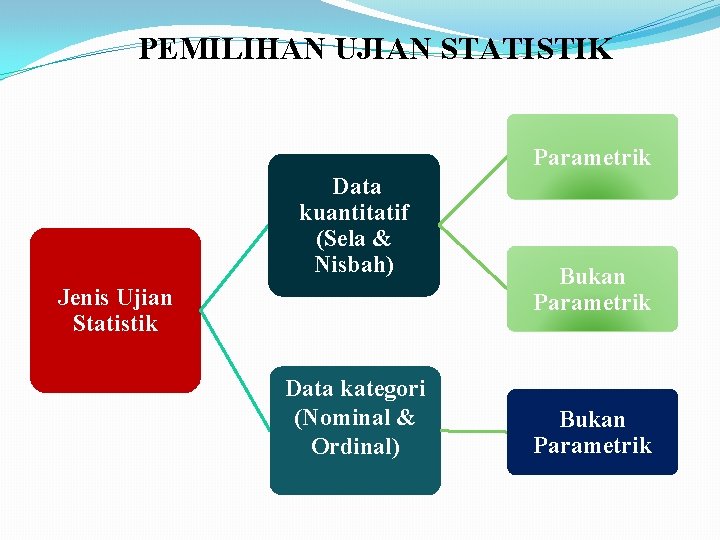 PEMILIHAN UJIAN STATISTIK

Jenis Ujian Statistik

Data kuantitatif (Sela & Nisbah)

Parametrik

Bukan Parametrik

Data kategori (Nominal & Ordinal)

Bukan Parametrik